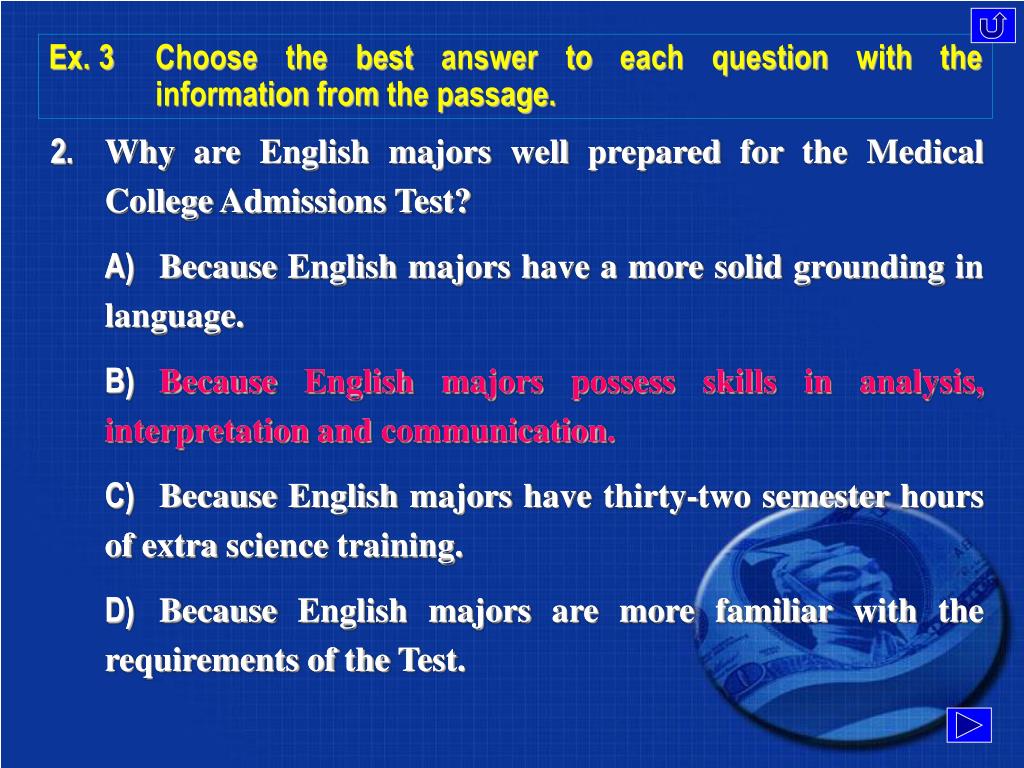 Ex. 3 Choose the best answer to each question with the information from the passage.

2. Why are English majors well prepared for the Medical College Admissions Test?

A) Because English majors have a more solid grounding in language.

B) Because English majors possess skills in analysis, interpretation and communication.

C) Because English majors have thirty-two semester hours of extra science training.

D) Because English majors are more familiar with the requirements of the Test.